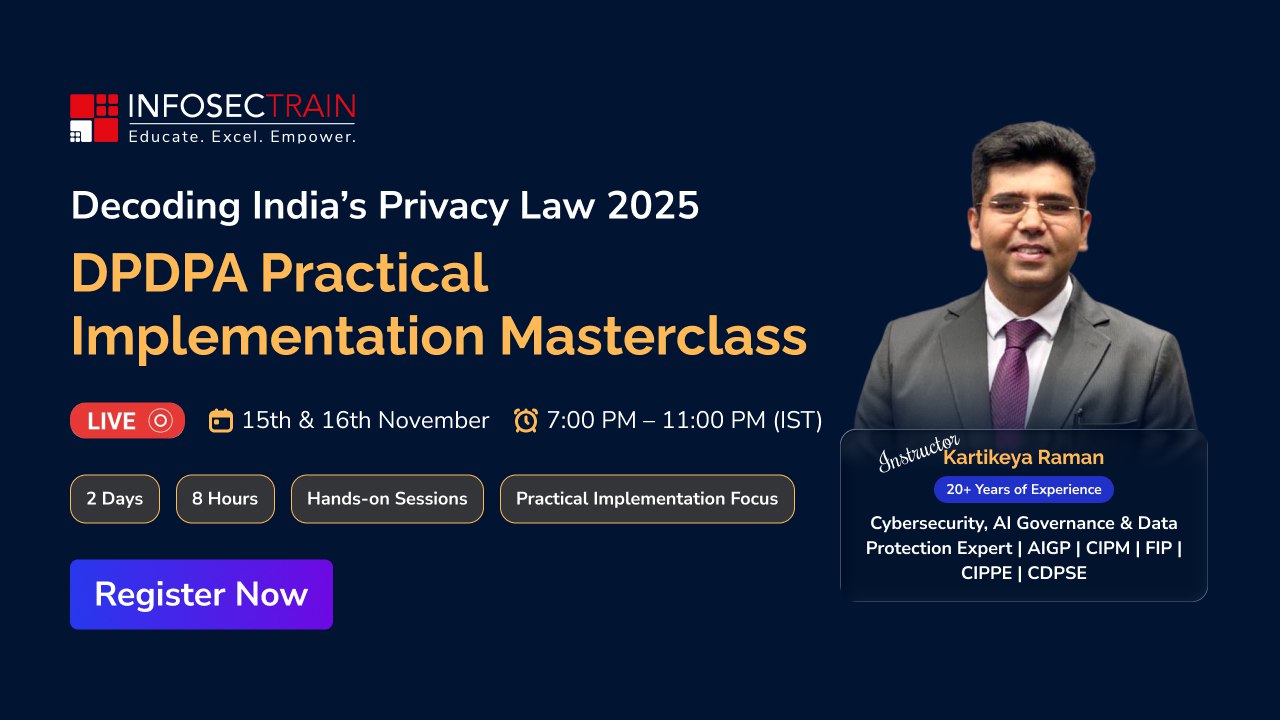 INFOSECTRAIN
Educate. Excel. Empower.

Decoding India's Privacy Law 2025

DPDPA Practical Implementation Masterclass

LIVE 15th & 16th November 7:00 PM – 11:00 PM (IST)

2 Days
8 Hours
Hands-on Sessions
Practical Implementation Focus

Register Now

Instructor
Kartikeya Raman
20+ Years of Experience
Cybersecurity, AI Governance & Data Protection Expert | AIGP | CIPM | FIP | CIPPE | CDPSE